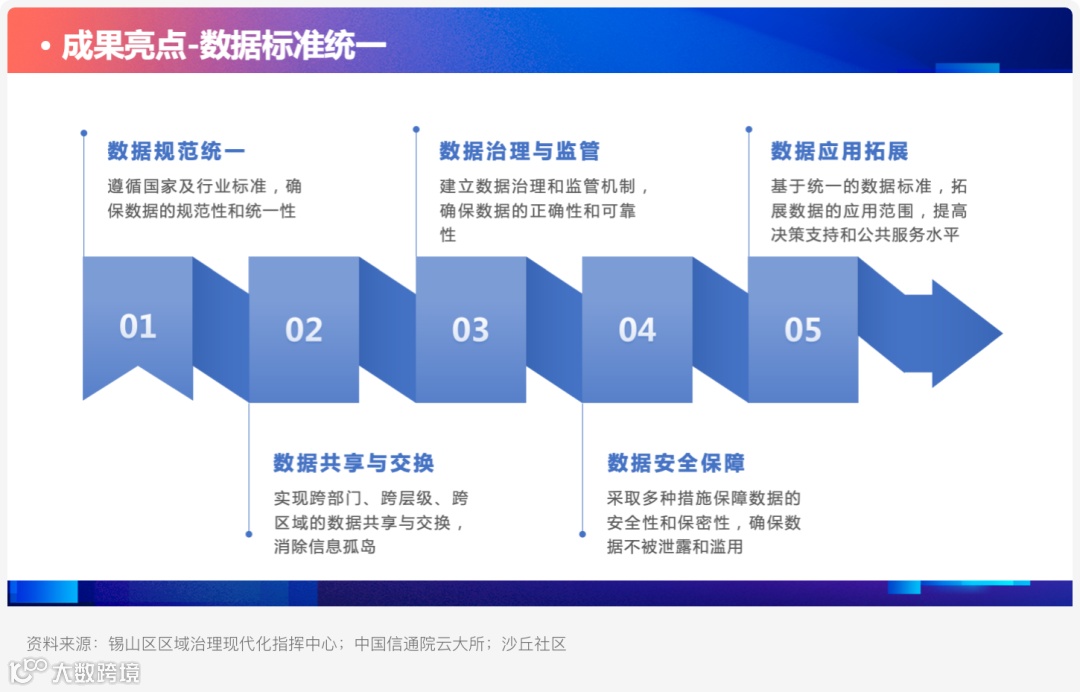 • 成果亮点-数据标准统一

数据规范统一
遵循国家及行业标准，确保数据的规范性和统一性

数据治理与监管
建立数据治理和监管机制，确保数据的正确性和可靠性

数据应用拓展
基于统一的数据标准，拓展数据的应用范围，提高决策支持和公共服务水平

01

02

03

04

05

数据共享与交换
实现跨部门、跨层级、跨区域的数据共享与交换，消除信息孤岛

数据安全保障
采取多种措施保障数据的安全性和保密性，确保数据不被泄露和滥用

资料来源：锡山区区域治理现代化指挥中心；中国信通院云大所；沙丘社区

大数跨境